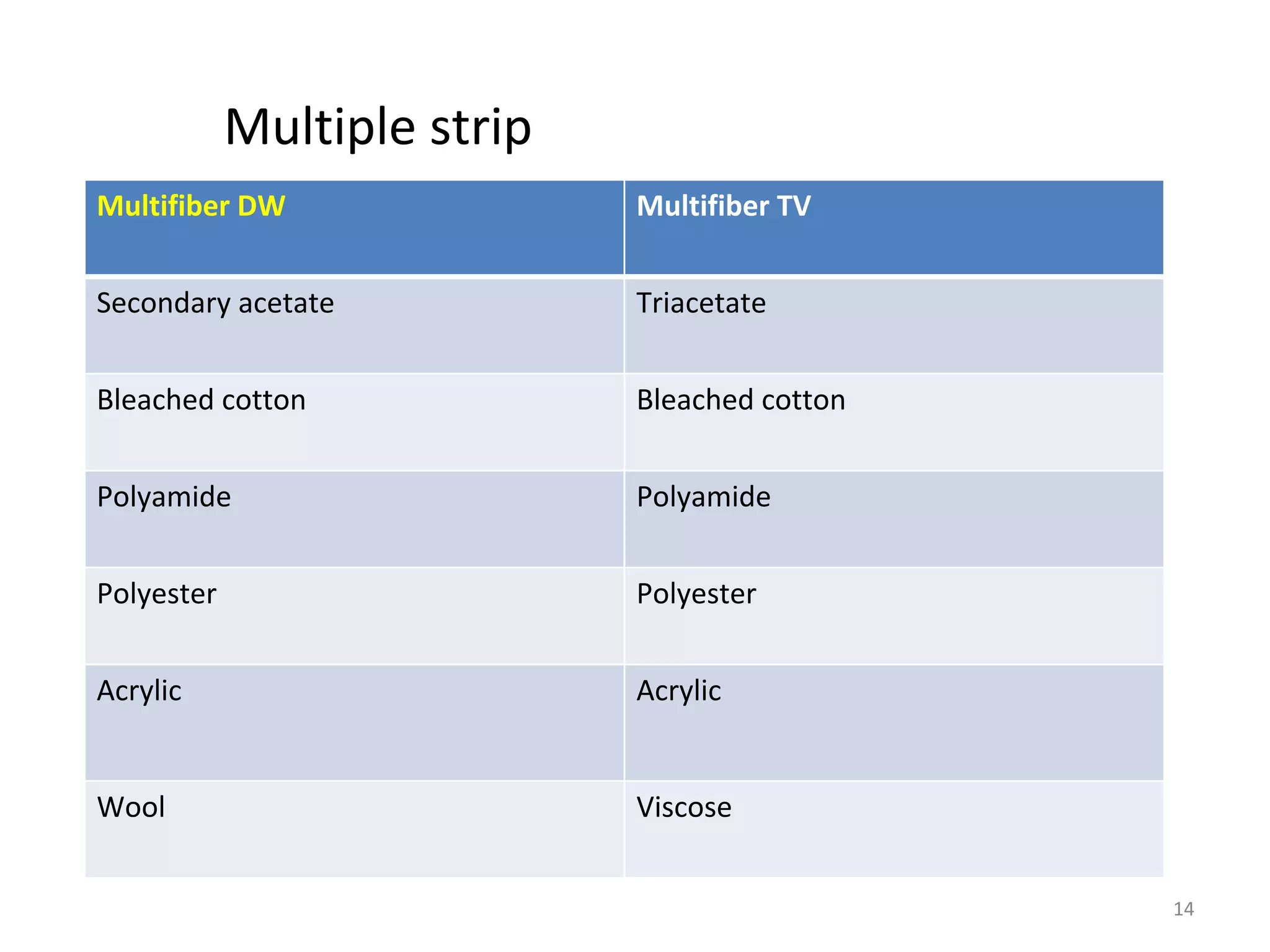 Multiple strip

| Multifiber DW | Multifiber TV |
|---|---|
| Secondary acetate | Triacetate |
| Bleached cotton | Bleached cotton |
| Polyamide | Polyamide |
| Polyester | Polyester |
| Acrylic | Acrylic |
| Wool | Viscose |

14